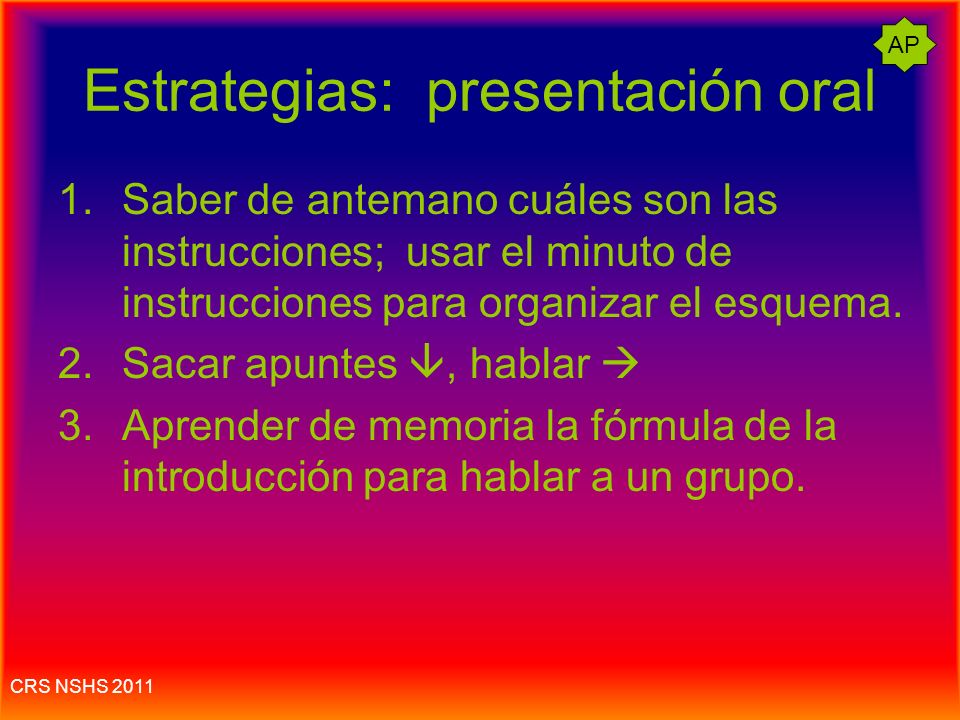 AP

Estrategias: presentación oral

1. Saber de antemano cuáles son las instrucciones; usar el minuto de instrucciones para organizar el esquema.
2. Sacar apuntes ↓, hablar →
3. Aprender de memoria la fórmula de la introducción para hablar a un grupo.

CRS NSHS 2011